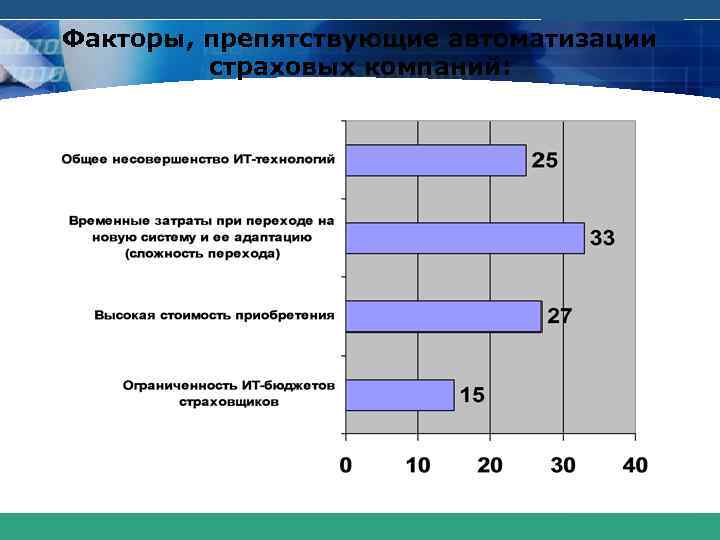 Факторы, препятствующие автоматизации страховых компаний:

Общее несовершенство ИТ-технологий

25

Временные затраты при переходе на новую систему и ее адаптацию (сложность перехода)

33

Высокая стоимость приобретения

27

Ограниченность ИТ-бюджетов страховщиков

15

0
10
20
30
40